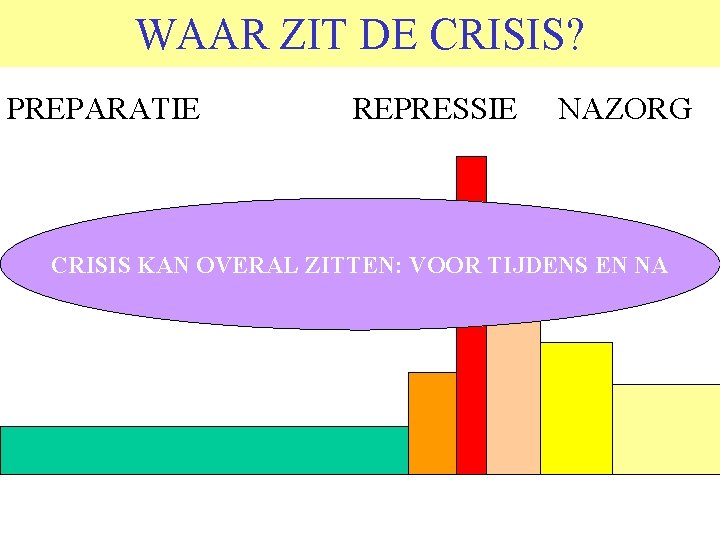 WAAR ZIT DE CRISIS?

PREPARATIE

REPRESSIE

NAZORG

CRISIS KAN OVERAL ZITTEN: VOOR TIJDENS EN NA